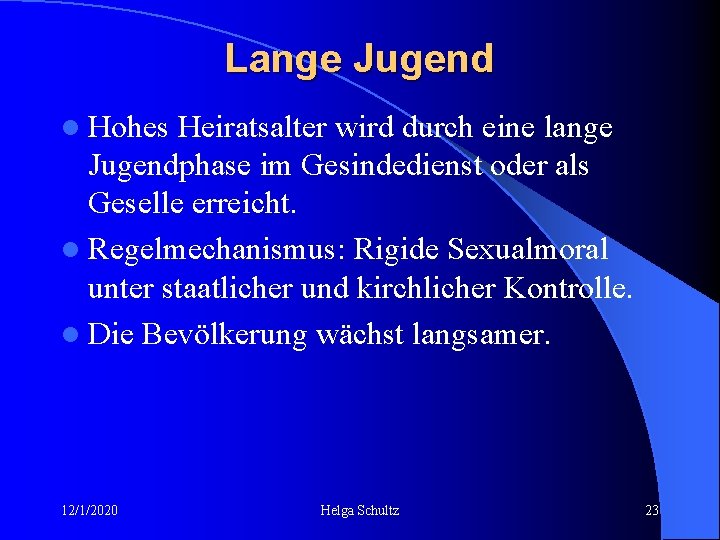 Lange Jugend

- Hohes Heiratsalter wird durch eine lange Jugendphase im Gesindedienst oder als Geselle erreicht.
- Regelmechanismus: Rigide Sexualmoral unter staatlicher und kirchlicher Kontrolle.
- Die Bevölkerung wächst langsamer.

12/1/2020 Helga Schultz 23